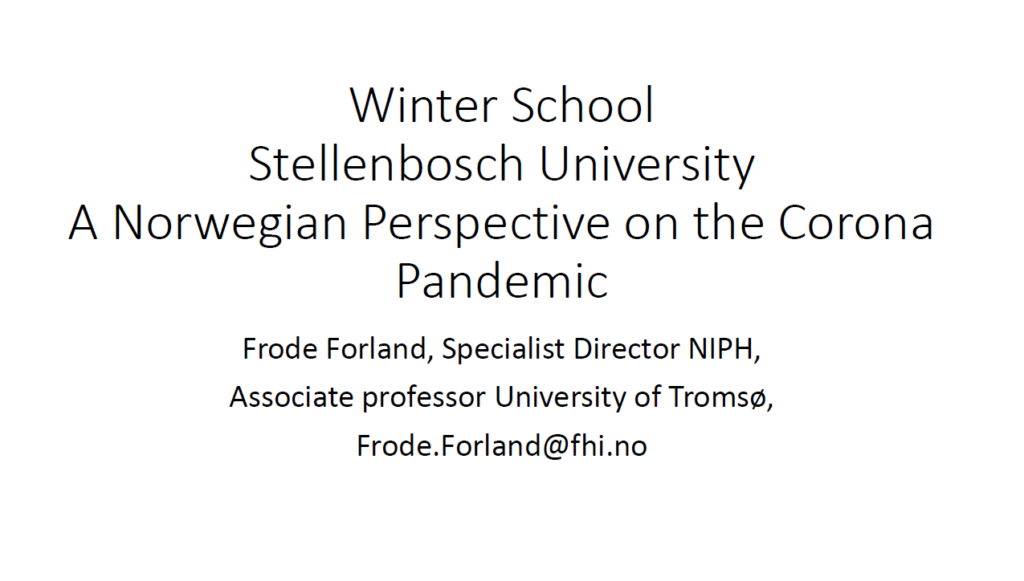 Winter School
Stellenbosch University
A Norwegian Perspective on the Corona Pandemic

Frode Forland, Specialist Director NIPH,
Associate professor University of Tromsø,
Frode.Forland@fhi.no